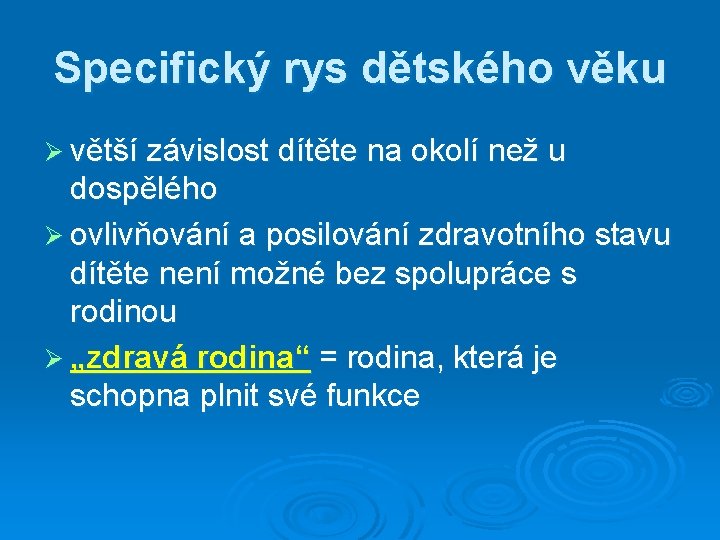 Specifický rys dětského věku

➢ větší závislost dítěte na okolí než u dospělého

➢ ovlivňování a posilování zdravotního stavu dítěte není možné bez spolupráce s rodinou

➢ „zdravá rodina“ = rodina, která je schopna plnit své funkce